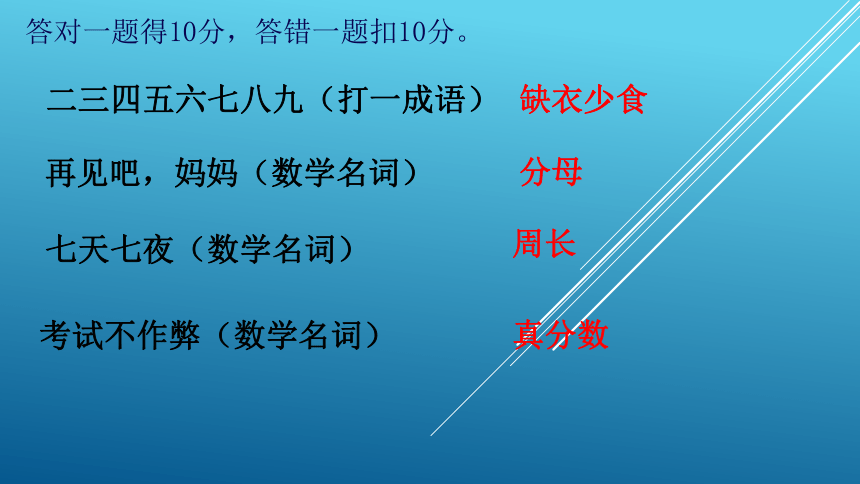 答对一题得10分，答错一题扣10分。

二三四五六七八九（打一成语） 缺衣少食

再见吧，妈妈（数学名词） 分母

七天七夜（数学名词） 周长

考试不作弊（数学名词） 真分数